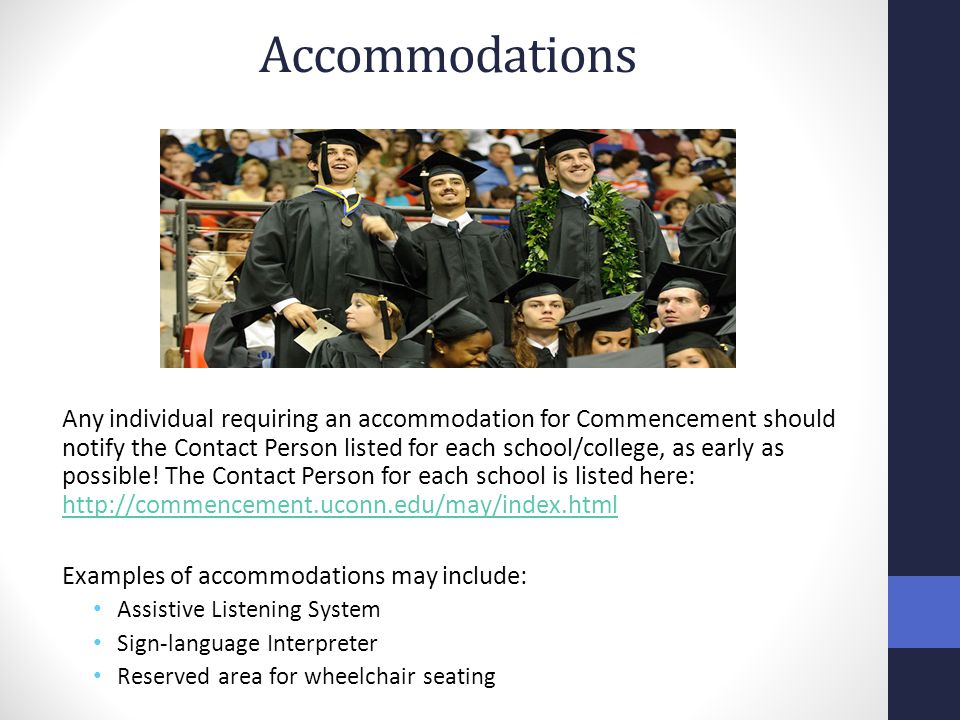 Accommodations

Any individual requiring an accommodation for Commencement should notify the Contact Person listed for each school/college, as early as possible! The Contact Person for each school is listed here: http://commencement.uconn.edu/may/index.html

Examples of accommodations may include:
• Assistive Listening System
• Sign-language Interpreter
• Reserved area for wheelchair seating